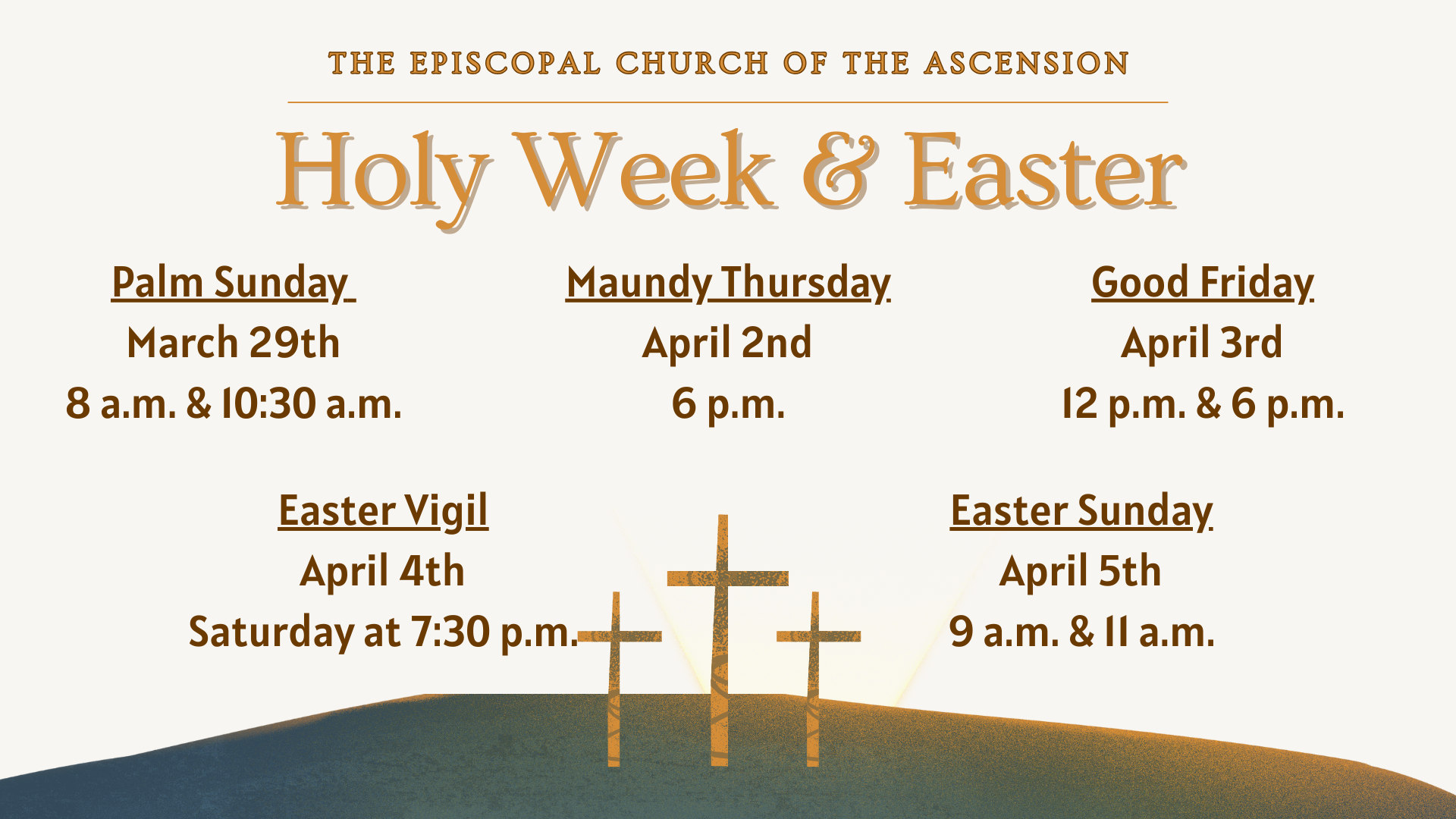 THE EPISCOPAL CHURCH OF THE ASCENSION

Holy Week & Easter

Palm Sunday
March 29th
8 a.m. & 10:30 a.m.

Maundy Thursday
April 2nd
6 p.m.

Good Friday
April 3rd
12 p.m. & 6 p.m.

Easter Vigil
April 4th
Saturday at 7:30 p.m.

Easter Sunday
April 5th
9 a.m. & 11 a.m.